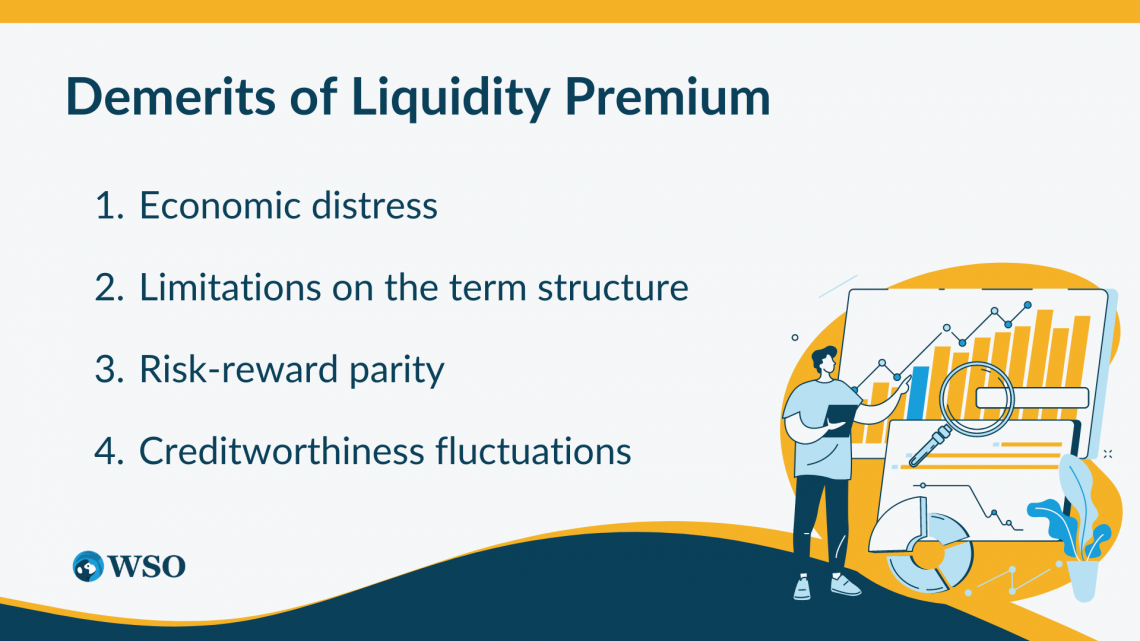 Demerits of Liquidity Premium

1. Economic distress

2. Limitations on the term structure

3. Risk-reward parity

4. Creditworthiness fluctuations

WSO